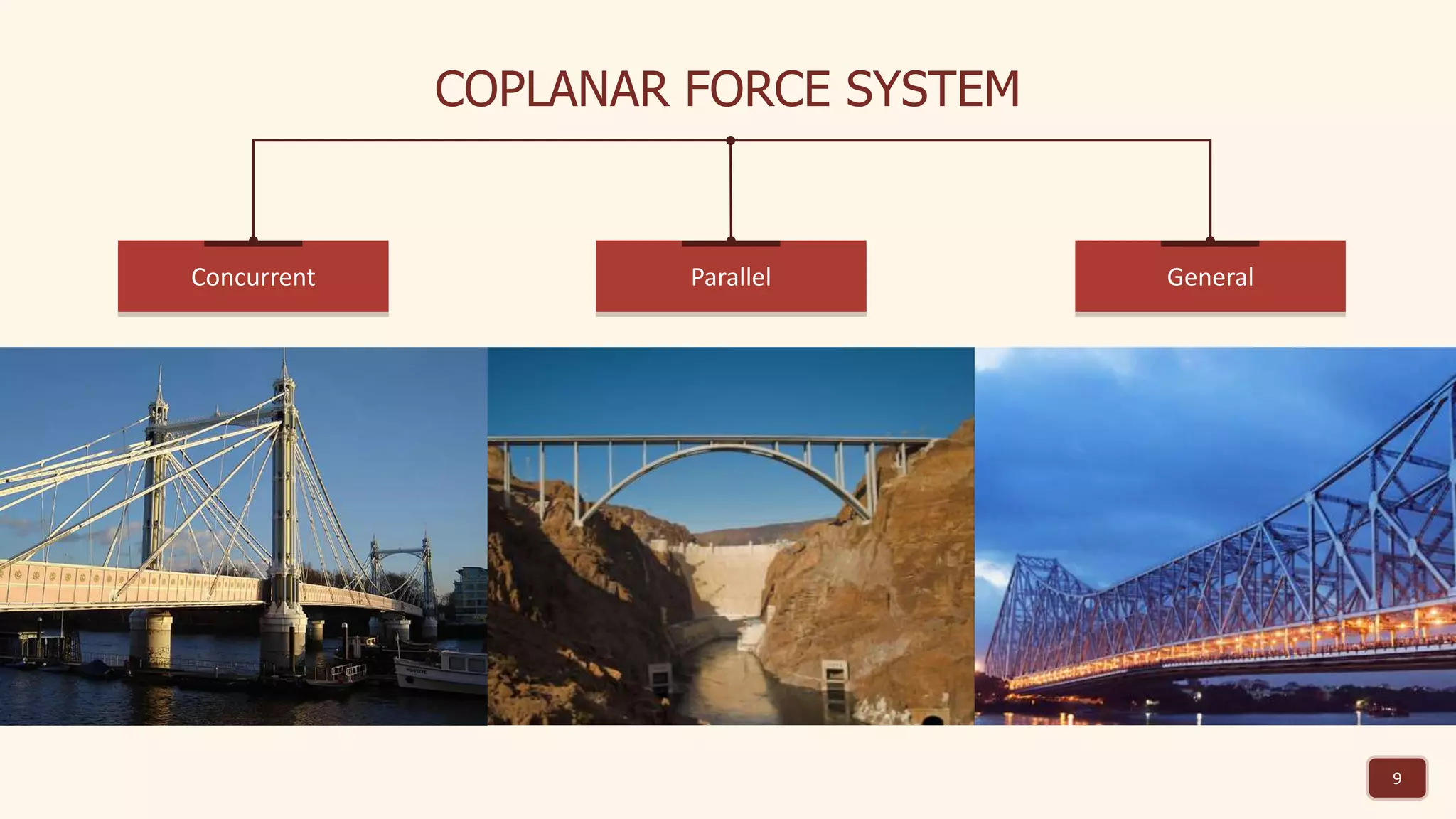 COPLANAR FORCE SYSTEM

Concurrent

Parallel

General

9